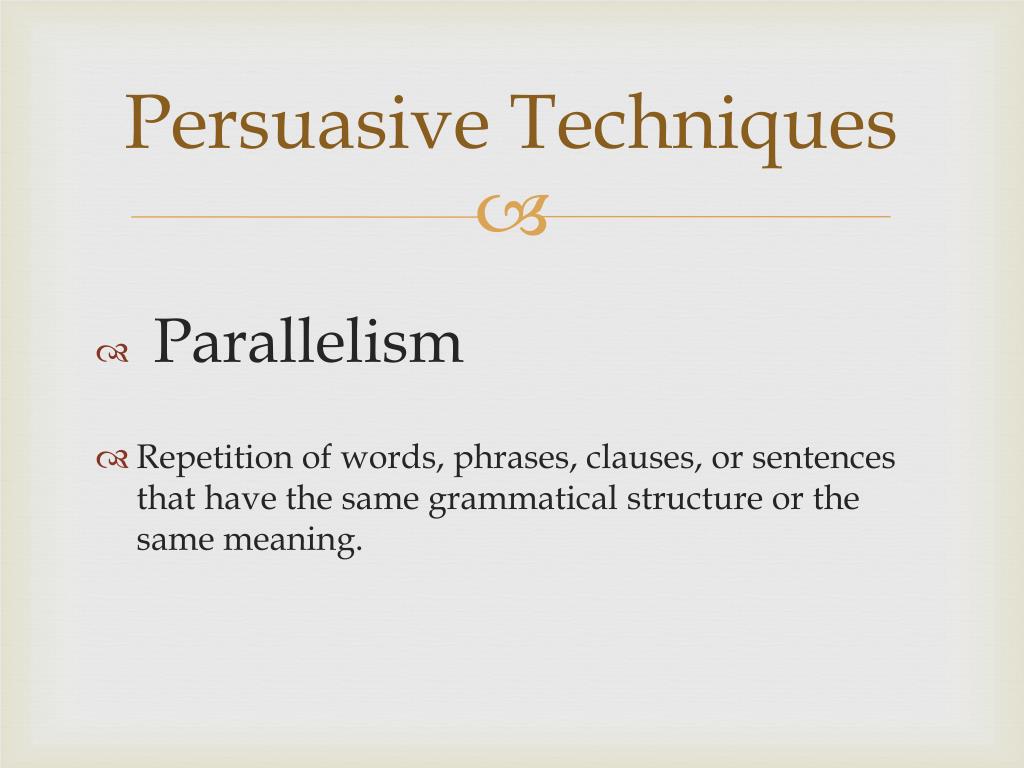 Persuasive Techniques

Parallelism

Repetition of words, phrases, clauses, or sentences that have the same grammatical structure or the same meaning.